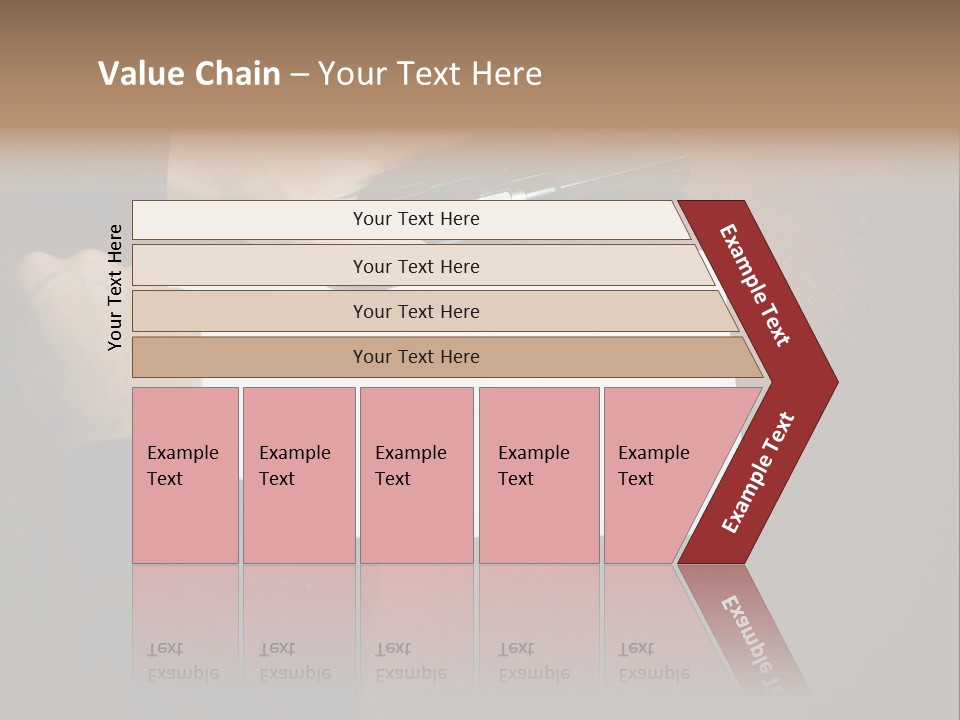 Value Chain – Your Text Here

Your Text Here

Your Text Here

Your Text Here

Your Text Here

Your Text Here

Example Text

Example Text

Example Text

Example Text

Example Text

Example Text

Example Text